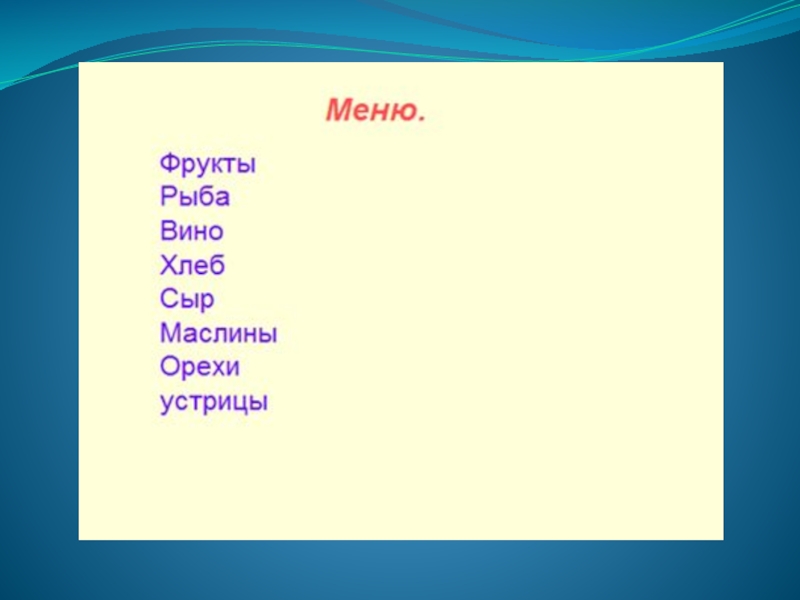 Меню.

Фрукты
Рыба
Вино
Хлеб
Сыр
Маслины
Орехи
устрицы